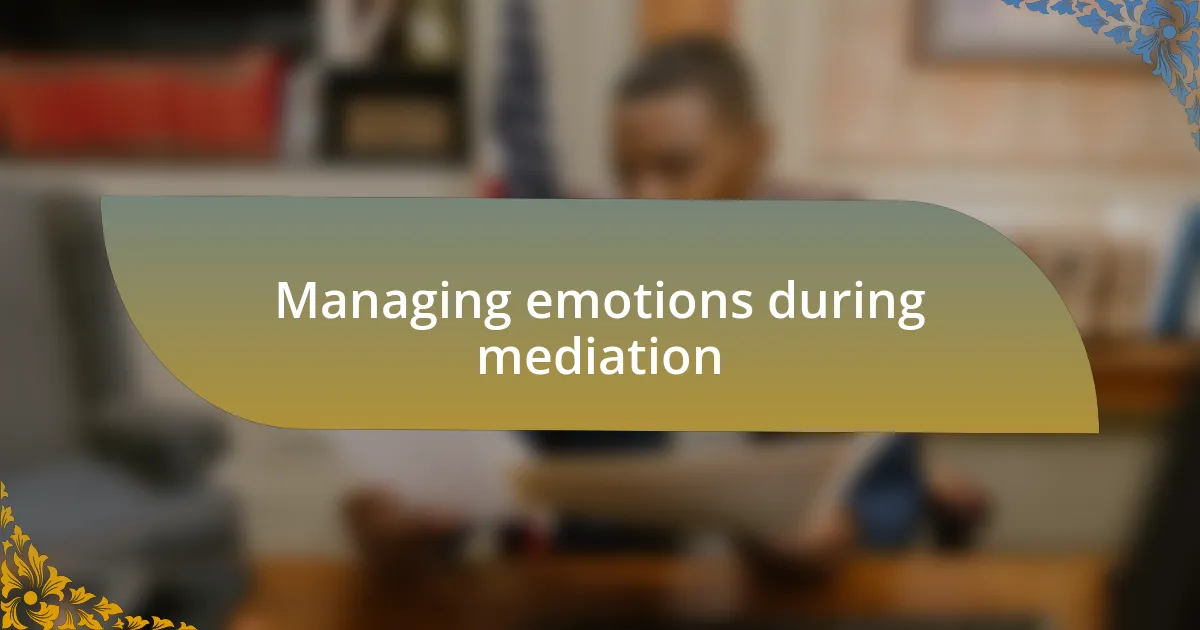 Managing emotions during mediation